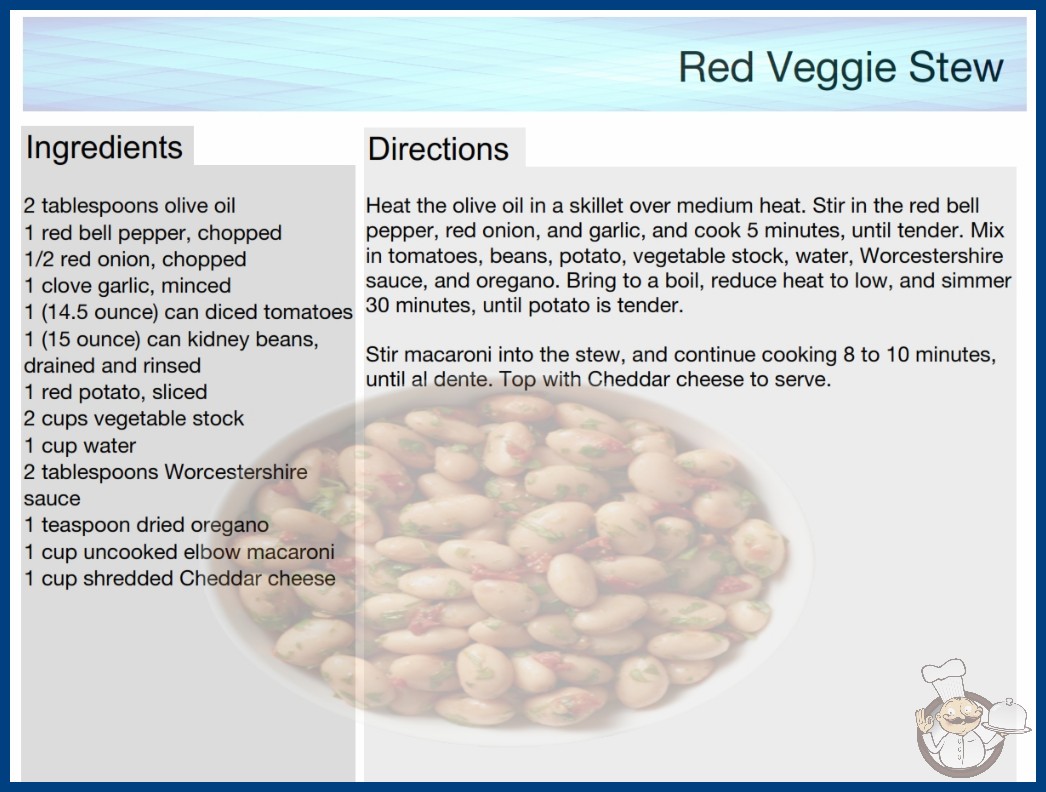 Red Veggie Stew

Ingredients

2 tablespoons olive oil
1 red bell pepper, chopped
1/2 red onion, chopped
1 clove garlic, minced
1 (14.5 ounce) can diced tomatoes
1 (15 ounce) can kidney beans, drained and rinsed
1 red potato, sliced
2 cups vegetable stock
1 cup water
2 tablespoons Worcestershire sauce
1 teaspoon dried oregano
1 cup uncooked elbow macaroni
1 cup shredded Cheddar cheese

Directions

Heat the olive oil in a skillet over medium heat. Stir in the red bell pepper, red onion, and garlic, and cook 5 minutes, until tender. Mix in tomatoes, beans, potato, vegetable stock, water, Worcestershire sauce, and oregano. Bring to a boil, reduce heat to low, and simmer 30 minutes, until potato is tender.

Stir macaroni into the stew, and continue cooking 8 to 10 minutes, until al dente. Top with Cheddar cheese to serve.